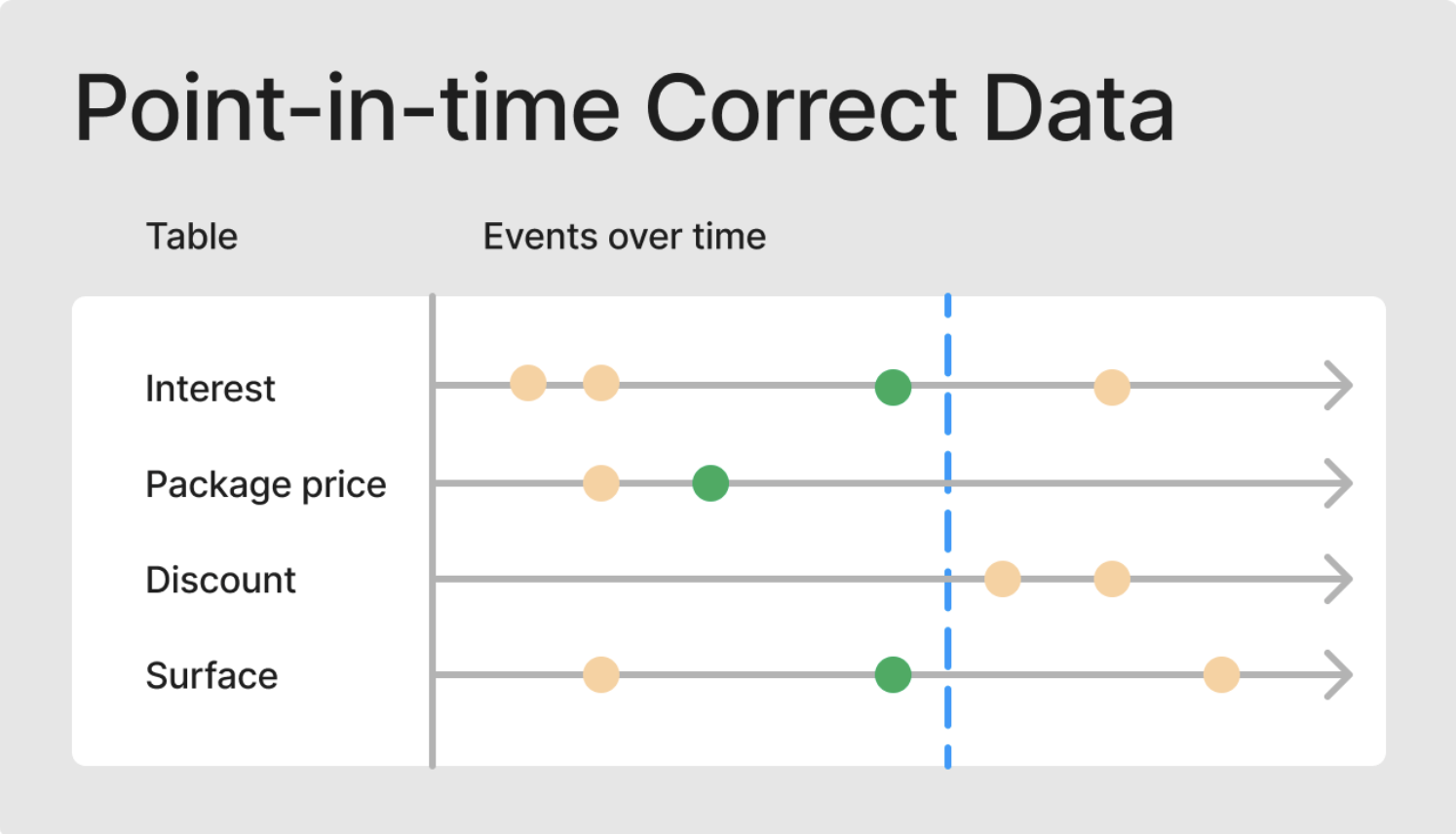 Point-in-time Correct Data

Table

Events over time

Interest

Package price

Discount

Surface